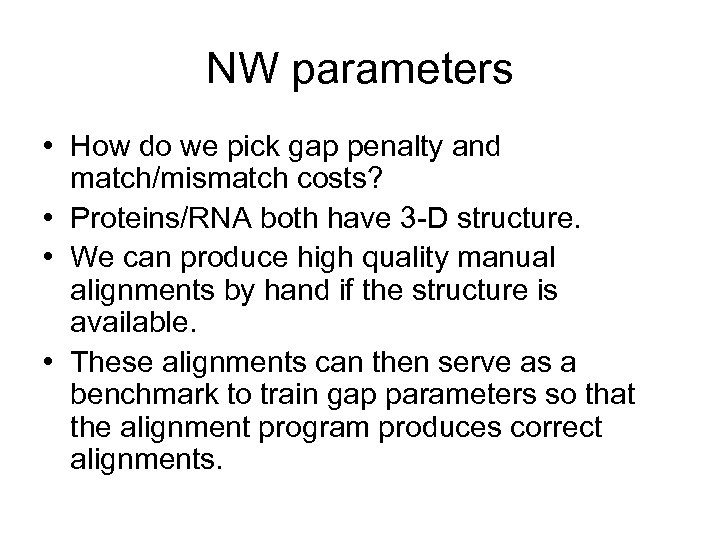 NW parameters

• How do we pick gap penalty and match/mismatch costs?
• Proteins/RNA both have 3-D structure.
• We can produce high quality manual alignments by hand if the structure is available.
• These alignments can then serve as a benchmark to train gap parameters so that the alignment program produces correct alignments.